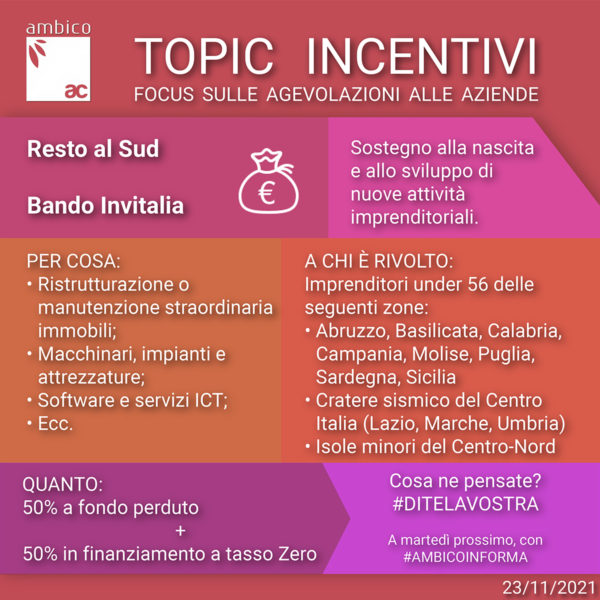 ambico
ac

TOPIC INCENTIVI
FOCUS SULLE AGEVOLAZIONI ALLE AZIENDE

Resto al Sud

Bando Invitalia

€

Sostegno alla nascita e allo sviluppo di nuove attività imprenditoriali.

PER COSA:
• Ristrutturazione o manutenzione straordinaria immobili;
• Macchinari, impianti e attrezzature;
• Software e servizi ICT;
• Ecc.

A CHI È RIVOLTO:
Imprenditori under 56 delle seguenti zone:
• Abruzzo, Basilicata, Calabria, Campania, Molise, Puglia, Sardegna, Sicilia
• Cratere sismico del Centro Italia (Lazio, Marche, Umbria)
• Isole minori del Centro-Nord

QUANTO:
50% a fondo perduto
+
50% in finanziamento a tasso Zero

Cosa ne pensate?
#DITELAVOSTRA

A martedì prossimo, con
#AMBICOINFORMA

23/11/2021